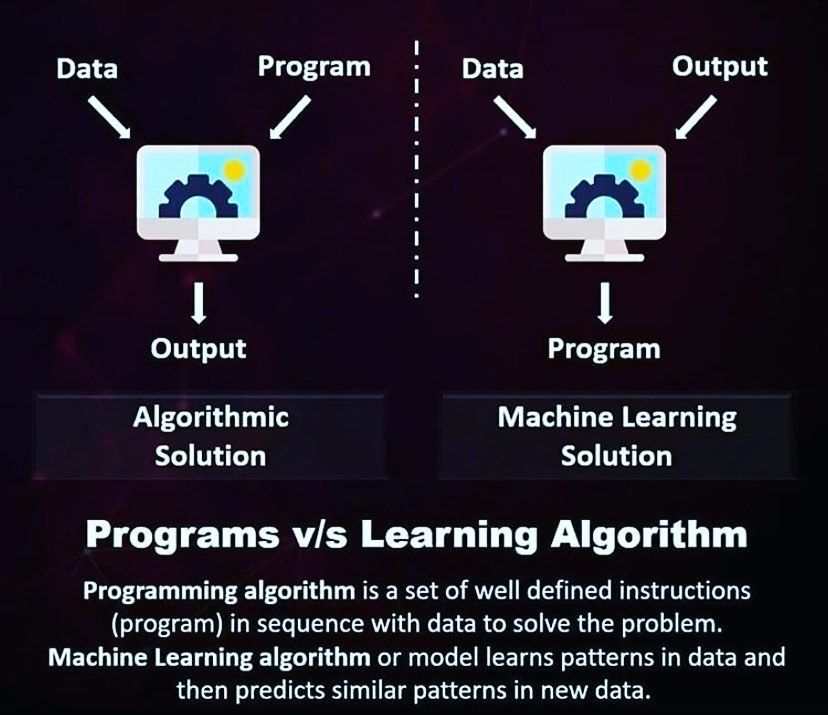 Data

Program

Output

Algorithmic Solution

Data

Output

Program

Machine Learning Solution

Programs v/s Learning Algorithm

Programming algorithm is a set of well defined instructions (program) in sequence with data to solve the problem. Machine Learning algorithm or model learns patterns in data and then predicts similar patterns in new data.